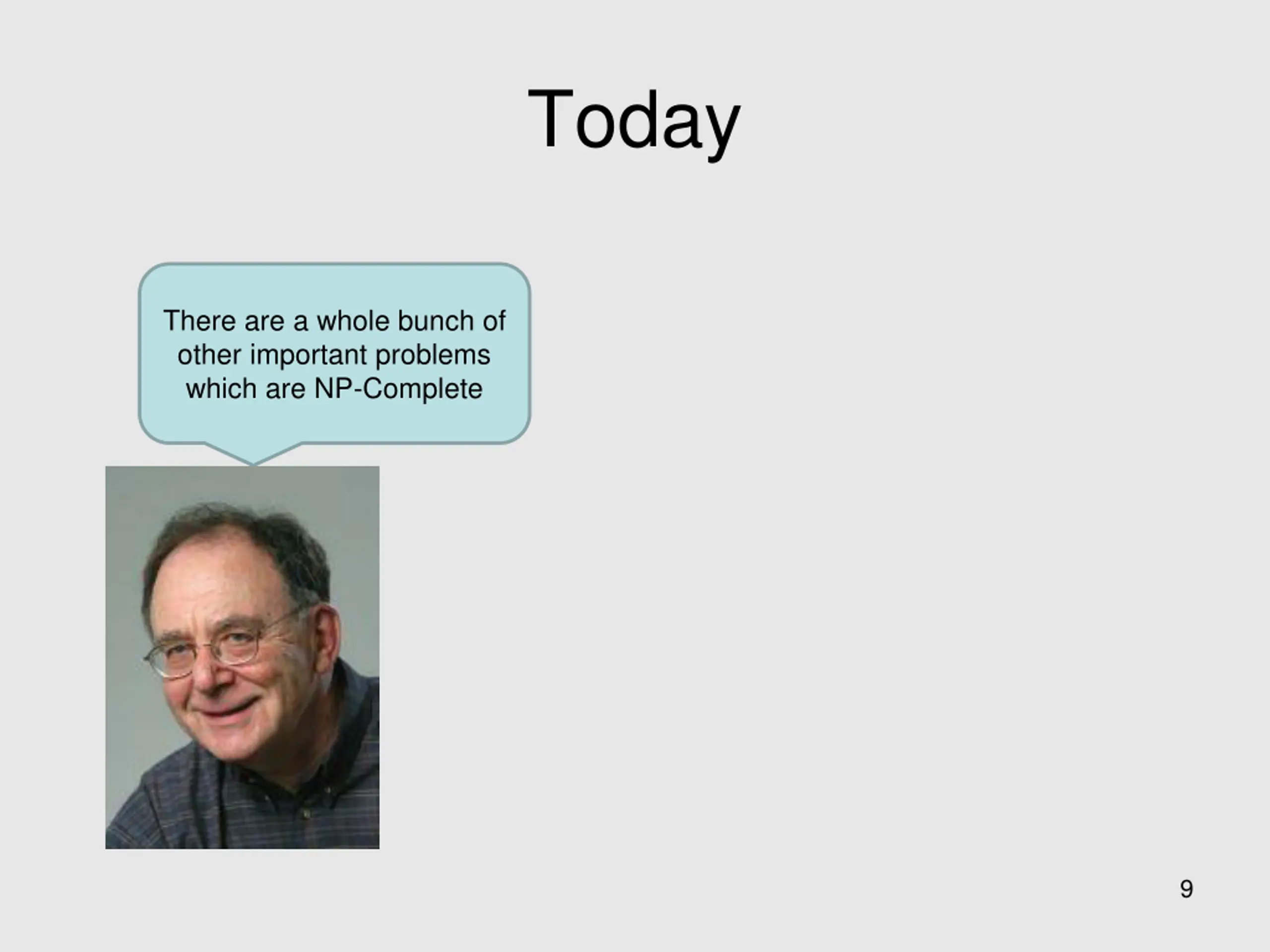 Today

There are a whole bunch of other important problems which are NP-Complete

9